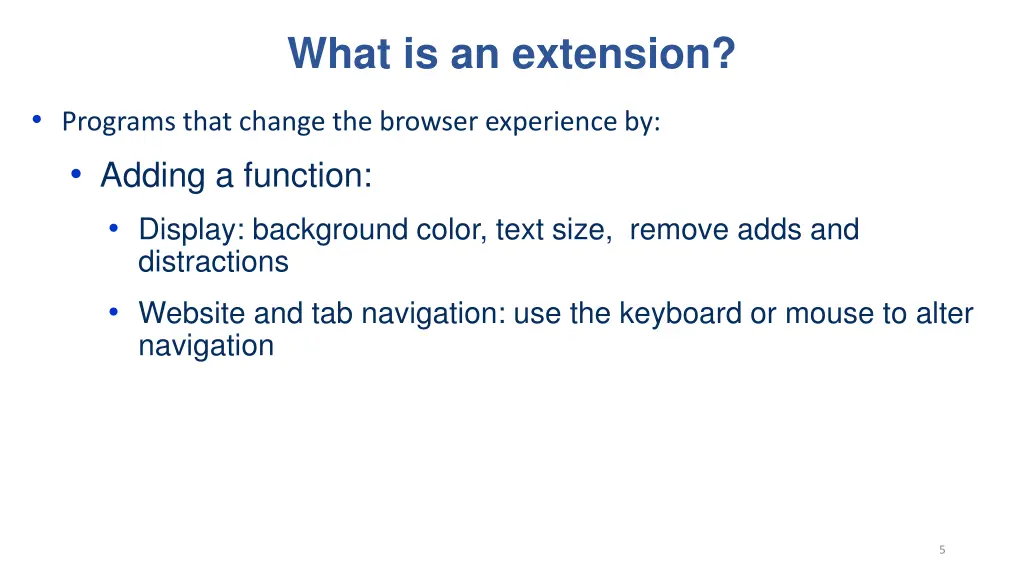 What is an extension?

• Programs that change the browser experience by:

• Adding a function:

• Display: background color, text size, remove adds and distractions

• Website and tab navigation: use the keyboard or mouse to alter navigation

5